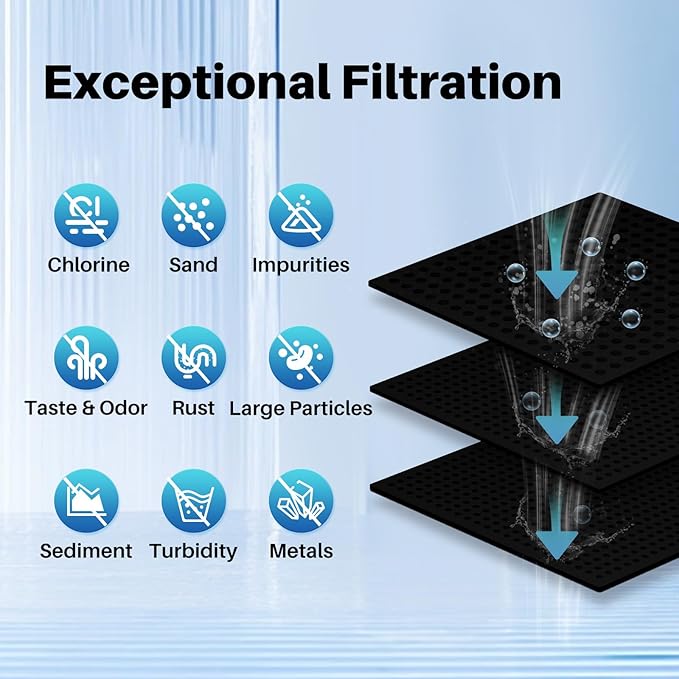 Exceptional Filtration

Cl

Chlorine

Sand

Impurities

Taste & Odor

Rust

Large Particles

Sediment

Turbidity

Metals